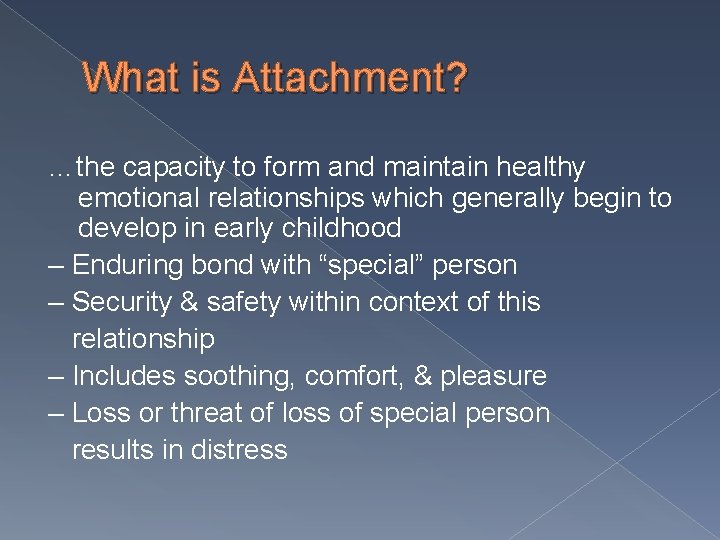 What is Attachment?

…the capacity to form and maintain healthy emotional relationships which generally begin to develop in early childhood

– Enduring bond with “special” person

– Security & safety within context of this relationship

– Includes soothing, comfort, & pleasure

– Loss or threat of loss of special person results in distress